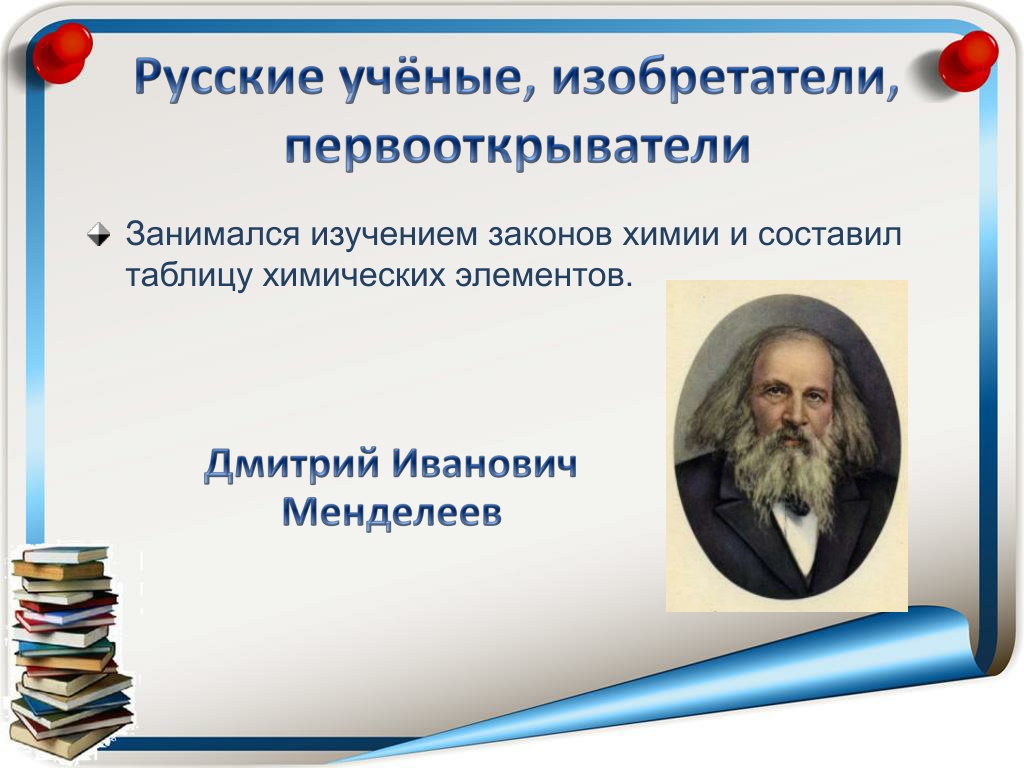 Русские учёные, изобретатели, первооткрыватели

Занимался изучением законов химии и составил таблицу химических элементов.

Дмитрий Иванович Менделеев